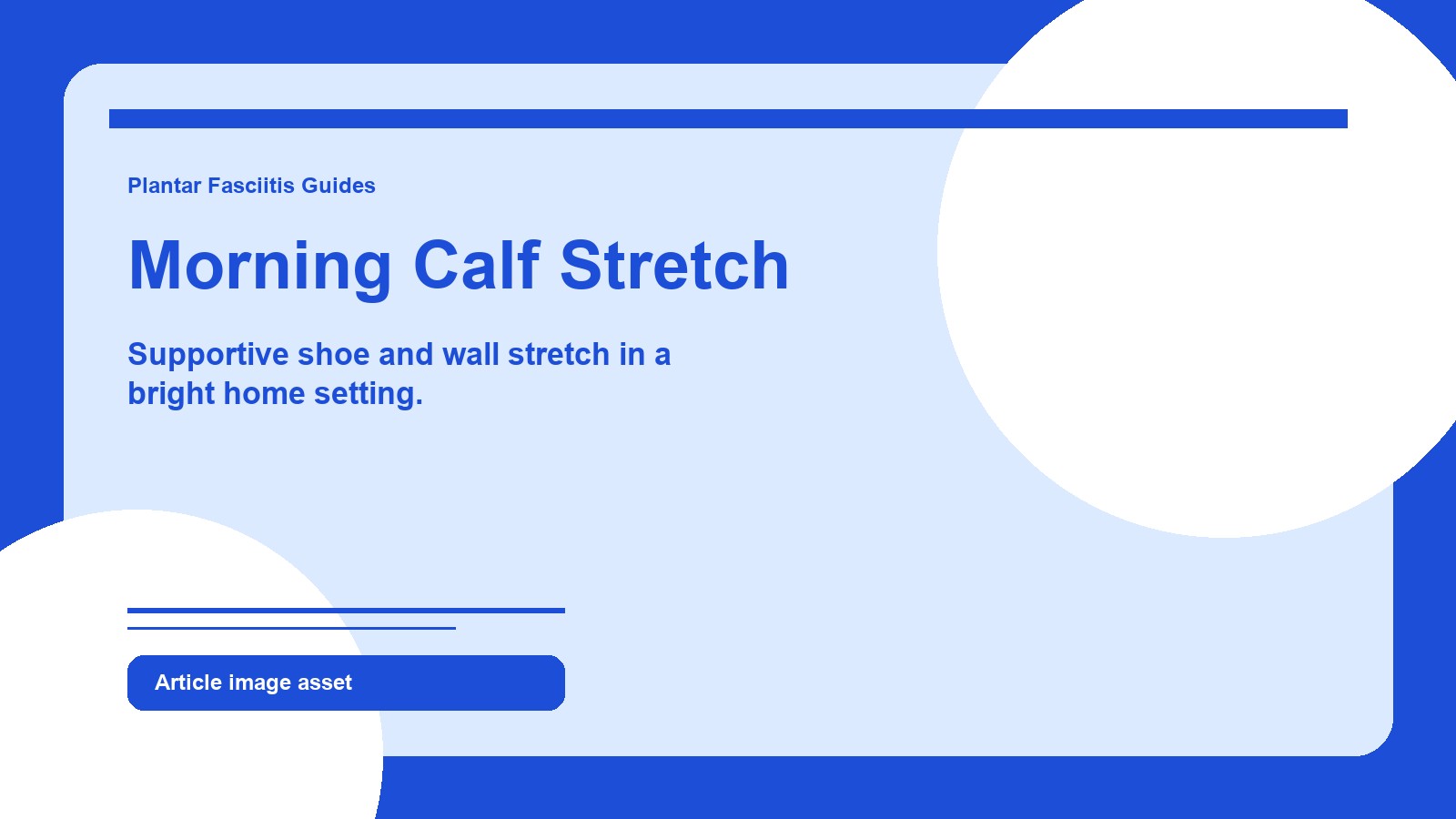 Plantar Fasciitis Guides

Morning Calf Stretch

Supportive shoe and wall stretch in a bright home setting.

Article image asset